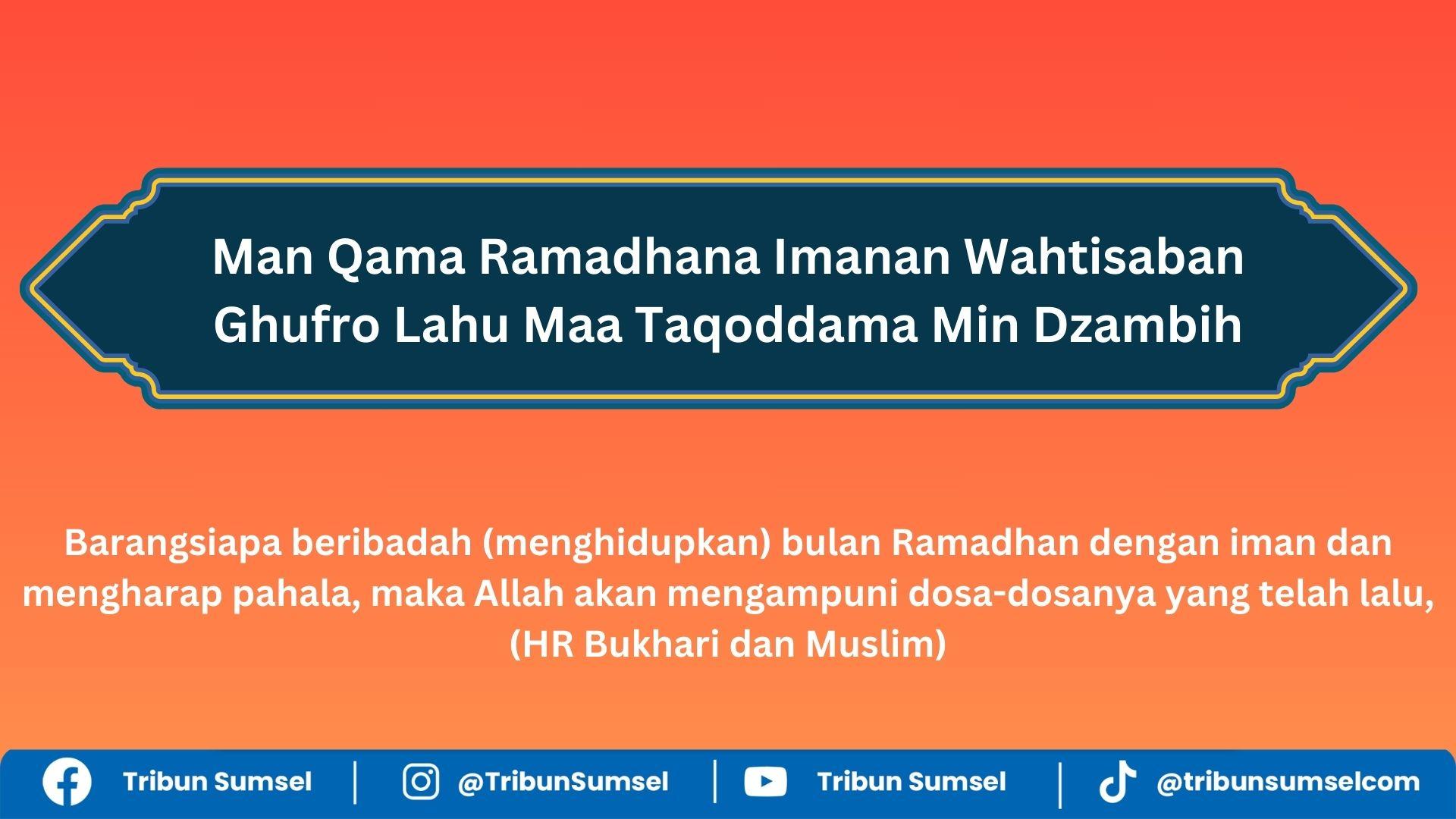 Man Qama Ramadhana Imanan Wahtisaban Ghufro Lahu Maa Taqoddama Min Dzambih

Barangsiapa beribadah (menghidupkan) bulan Ramadhan dengan iman dan mengharap pahala, maka Allah akan mengampuni dosa-dosanya yang telah lalu, (HR Bukhari dan Muslim)

Tribun Sumsel | @TribunSumsel | Tribun Sumsel | @tribunsumselcom